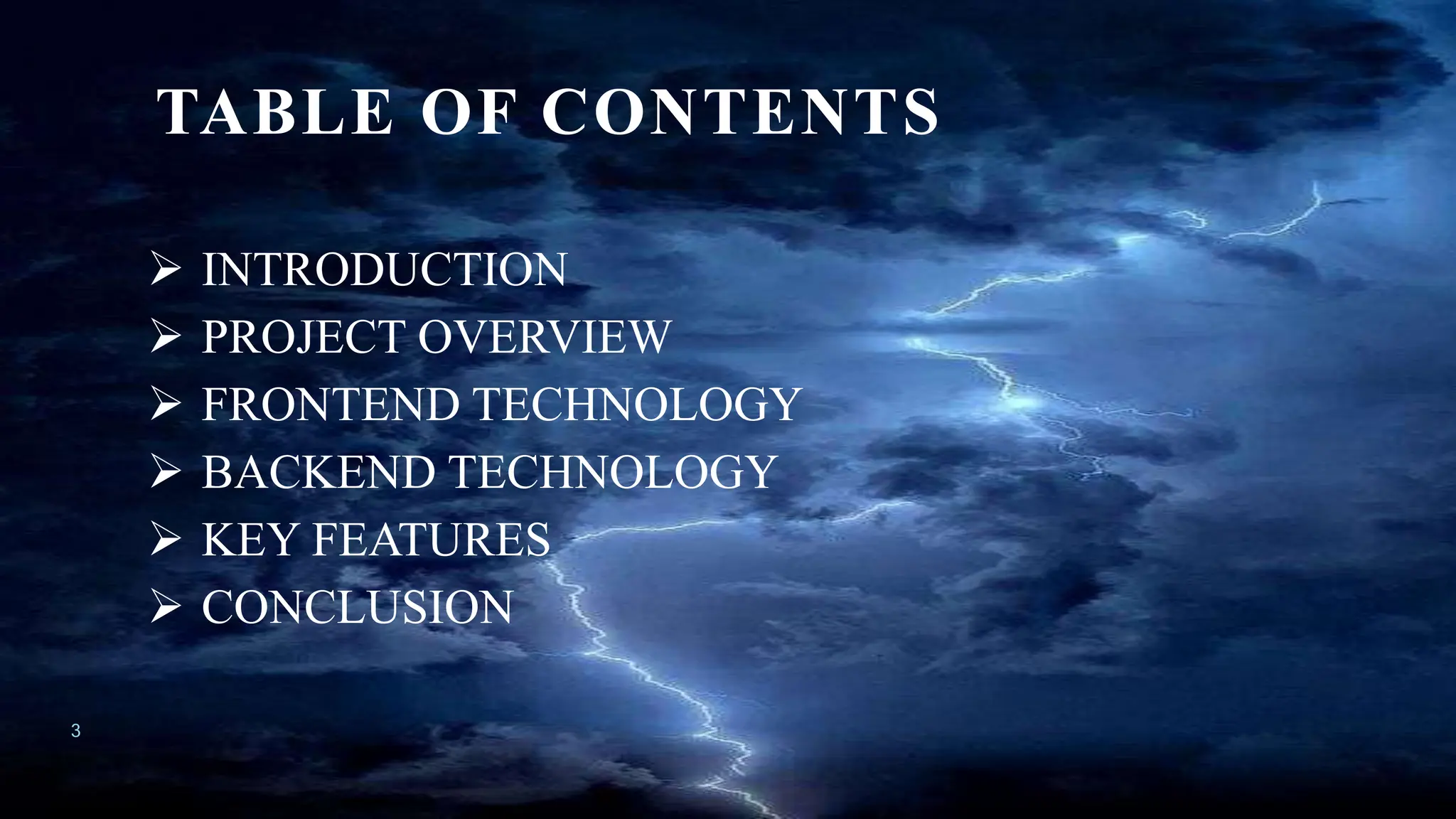 TABLE OF CONTENTS

➢ INTRODUCTION
➢ PROJECT OVERVIEW
➢ FRONTEND TECHNOLOGY
➢ BACKEND TECHNOLOGY
➢ KEY FEATURES
➢ CONCLUSION

3